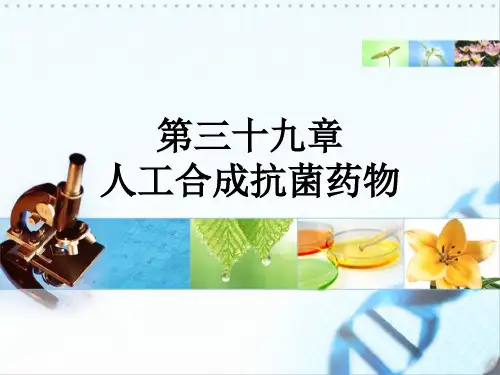 第三十九章
人工合成抗菌药物